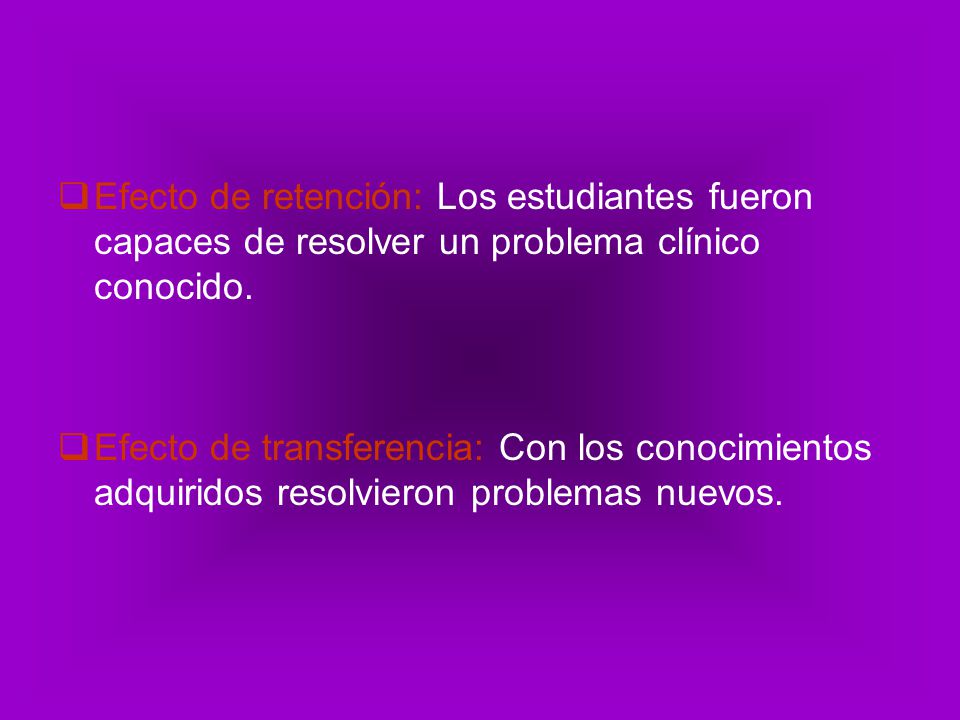 ❑ Efecto de retención: Los estudiantes fueron capaces de resolver un problema clínico conocido.

❑ Efecto de transferencia: Con los conocimientos adquiridos resolvieron problemas nuevos.